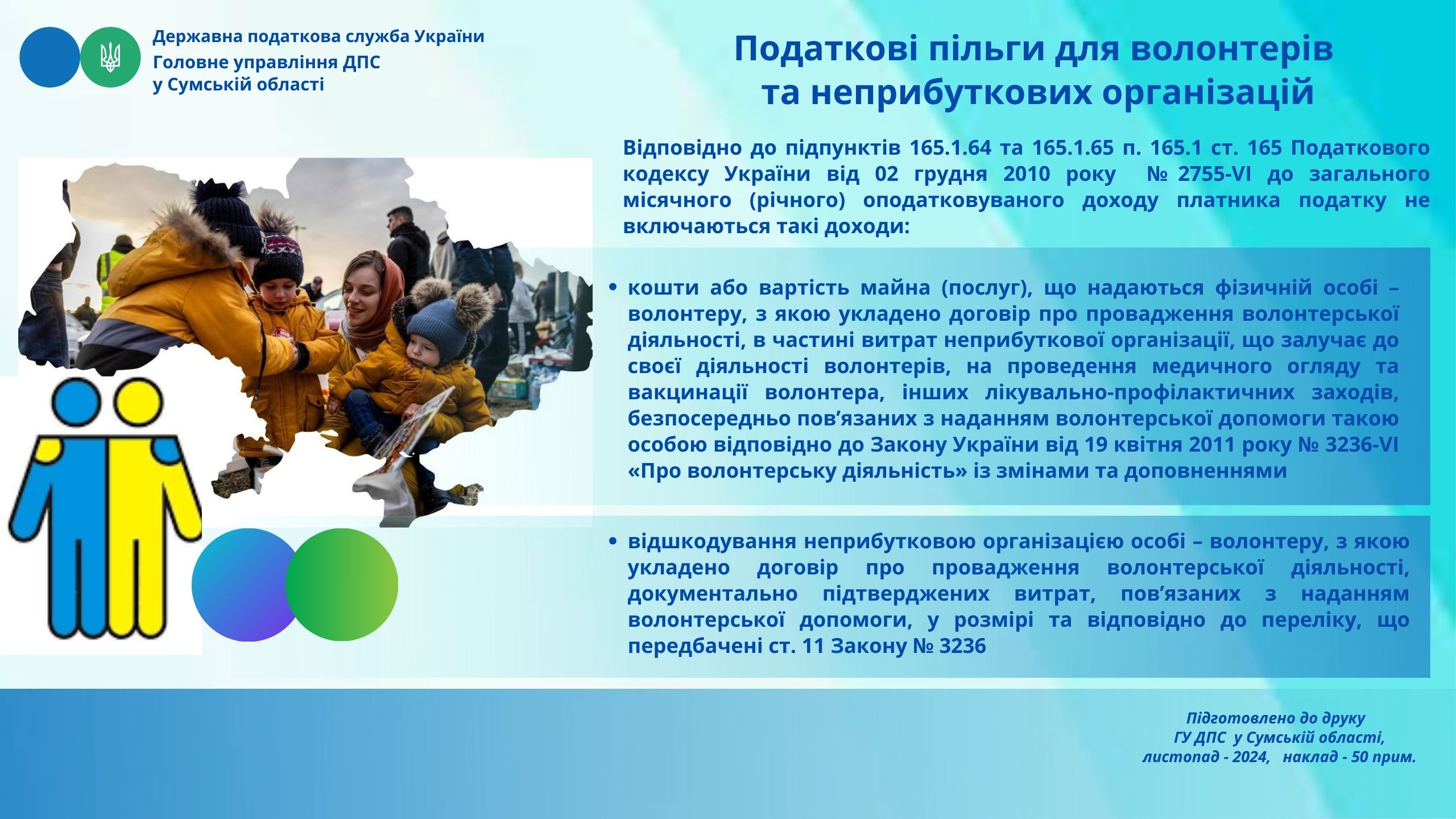 Державна податкова служба України
Головне управління ДПС
у Сумській області

Податкові пільги для волонтерів
та неприбуткових організацій

Відповідно до підпунктів 165.1.64 та 165.1.65 п. 165.1 ст. 165 Податкового кодексу України від 02 грудня 2010 року № 2755-VI до загального місячного (річного) оподатковуваного доходу платника податку не включаються такі доходи:

• кошти або вартість майна (послуг), що надаються фізичній особі – волонтеру, з якою укладено договір про провадження волонтерської діяльності, в частині витрат неприбуткової організації, що залучає до своєї діяльності волонтерів, на проведення медичного огляду та вакцинації волонтера, інших лікувально-профілактичних заходів, безпосередньо пов’язаних з наданням волонтерської допомоги такою особою відповідно до Закону України від 19 квітня 2011 року № 3236-VI «Про волонтерську діяльність» із змінами та доповненнями

• відшкодування неприбутковою організацією особі – волонтеру, з якою укладено договір про провадження волонтерської діяльності, документально підтверджених витрат, пов’язаних з наданням волонтерської допомоги, у розмірі та відповідно до переліку, що передбачені ст. 11 Закону № 3236

Підготовлено до друку
ГУ ДПС у Сумській області,
листопад - 2024, наклад - 50 прим.